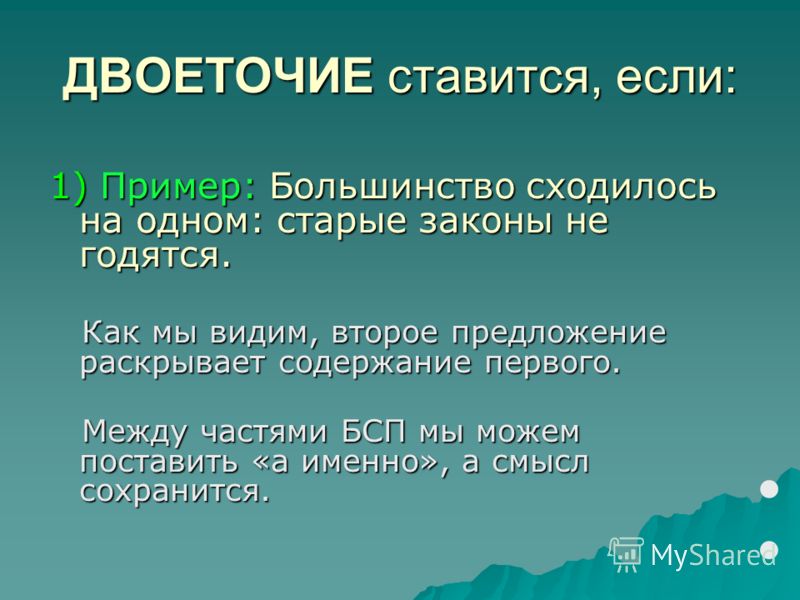 ДВОЕТОЧИЕ ставится, если:

1) Пример: Большинство сходилось на одном: старые законы не годятся.

Как мы видим, второе предложение раскрывает содержание первого.

Между частями БСП мы можем поставить «а именно», а смысл сохранится.

MyShared